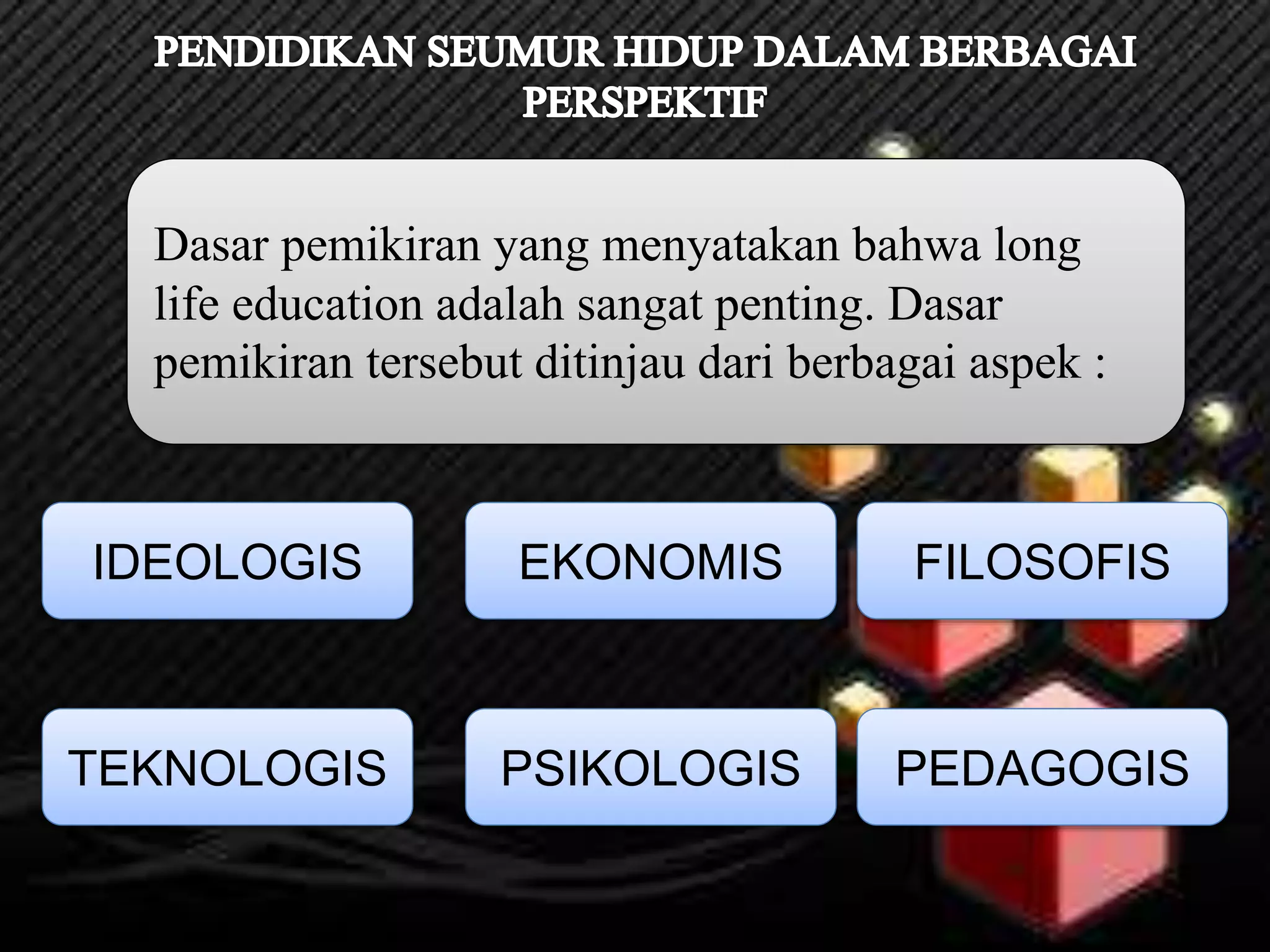 PENDIDIKAN SEUMUR HIDUP DALAM BERBAGAI PERSPEKTIF

Dasar pemikiran yang menyatakan bahwa long life education adalah sangat penting. Dasar pemikiran tersebut ditinjau dari berbagai aspek :

IDEOLOGIS

EKONOMIS

FILOSOFIS

TEKNOLOGIS

PSIKOLOGIS

PEDAGOGIS